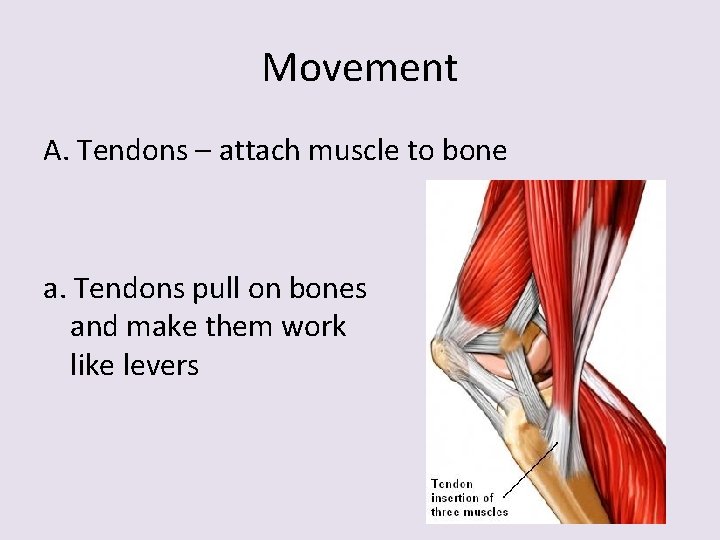 Movement

A. Tendons – attach muscle to bone

a. Tendons pull on bones and make them work like levers

Tendon insertion of three muscles